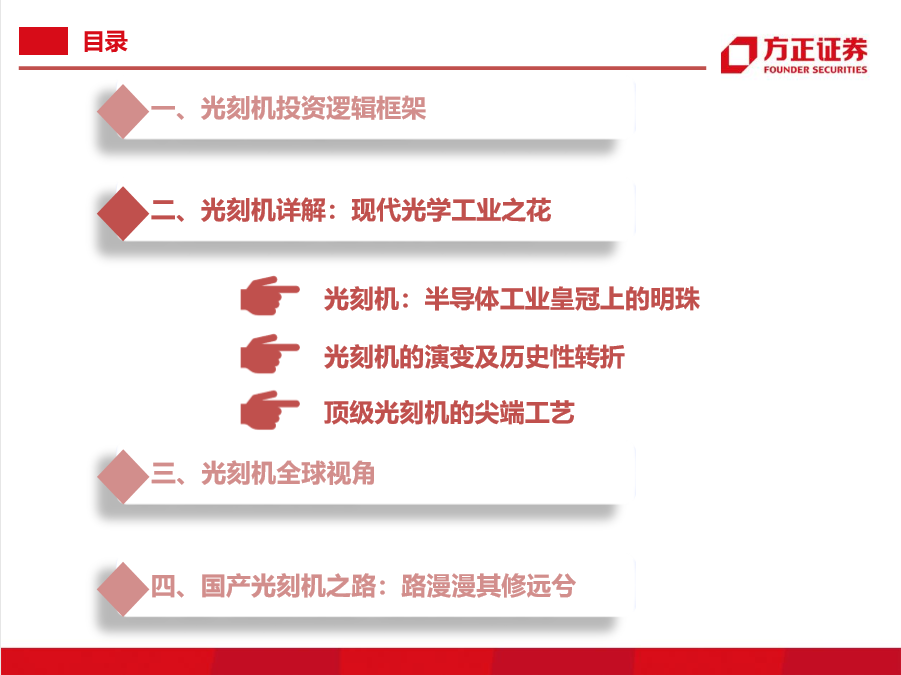 目录

方正证券
FOUNDER SECURITIES

一、光刻机投资逻辑框架

二、光刻机详解：现代光学工业之花

光刻机：半导体工业皇冠上的明珠

光刻机的演变及历史性转折

顶级光刻机的尖端工艺

三、光刻机全球视角

四、国产光刻机之路：路漫漫其修远兮